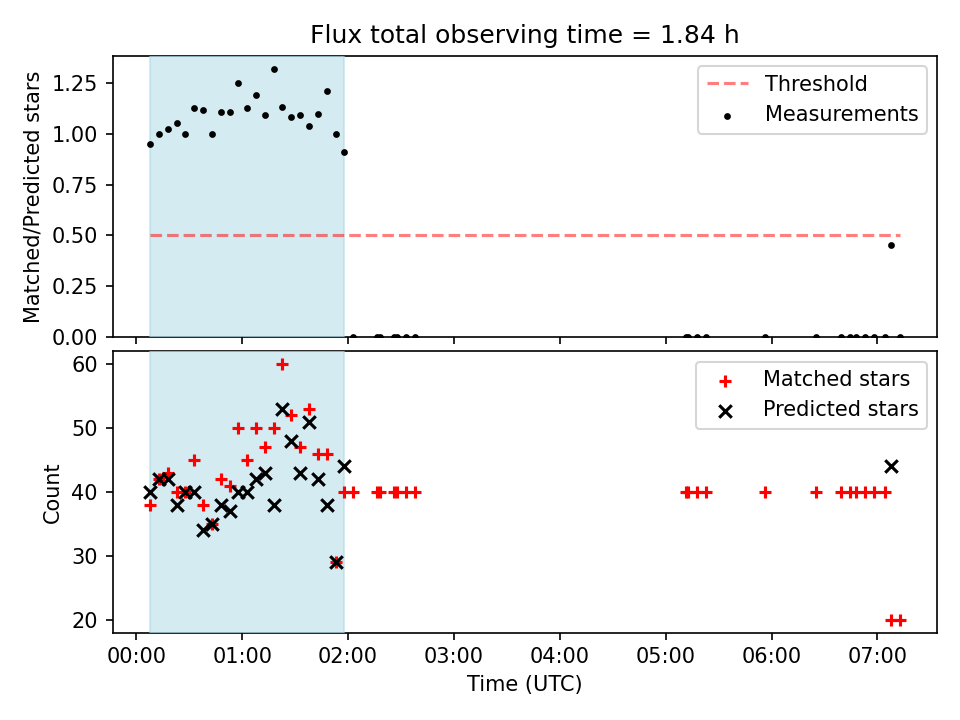 Flux total observing time = 1.84 h

Matched/Predicted stars

1.25
1.00
0.75
0.50
0.25
0.00

Threshold
Measurements

Count

60
50
40
30
20

Matched stars
Predicted stars

00:00 01:00 02:00 03:00 04:00 05:00 06:00 07:00

Time (UTC)